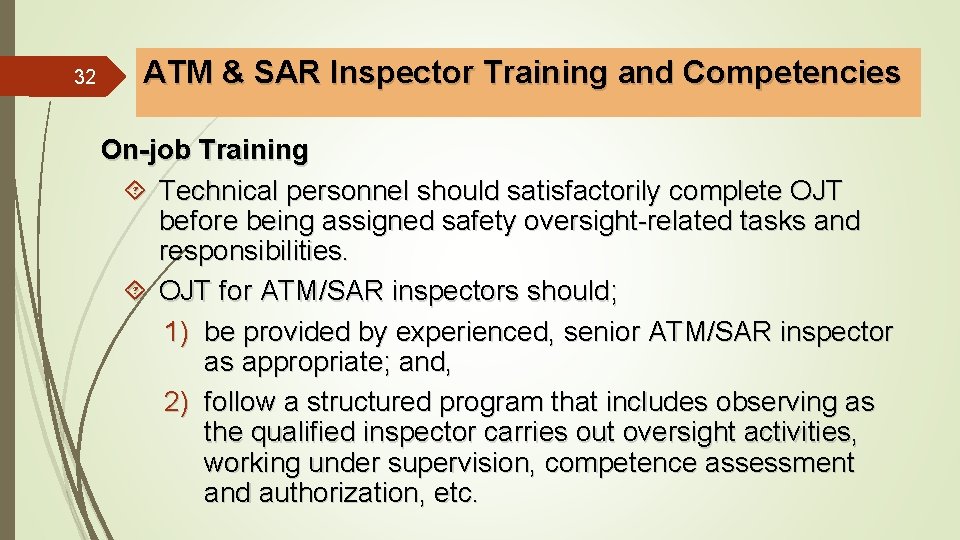 32

ATM & SAR Inspector Training and Competencies

On-job Training

Technical personnel should satisfactorily complete OJT before being assigned safety oversight-related tasks and responsibilities.

OJT for ATM/SAR inspectors should;

1) be provided by experienced, senior ATM/SAR inspector as appropriate; and,

2) follow a structured program that includes observing as the qualified inspector carries out oversight activities, working under supervision, competence assessment and authorization, etc.